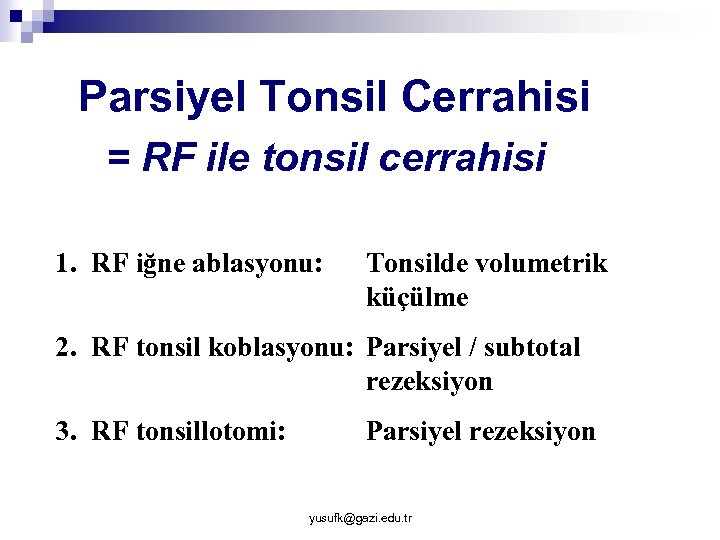 Parsiyel Tonsil Cerrahisi
= RF ile tonsil cerrahisi

1. RF iğne ablasyonu: Tonsilde volumetrik küçülme
2. RF tonsil koblasyonu: Parsiyel / subtotal rezeksiyon
3. RF tonsillotomi: Parsiyel rezeksiyon

yusufk@gazi.edu.tr